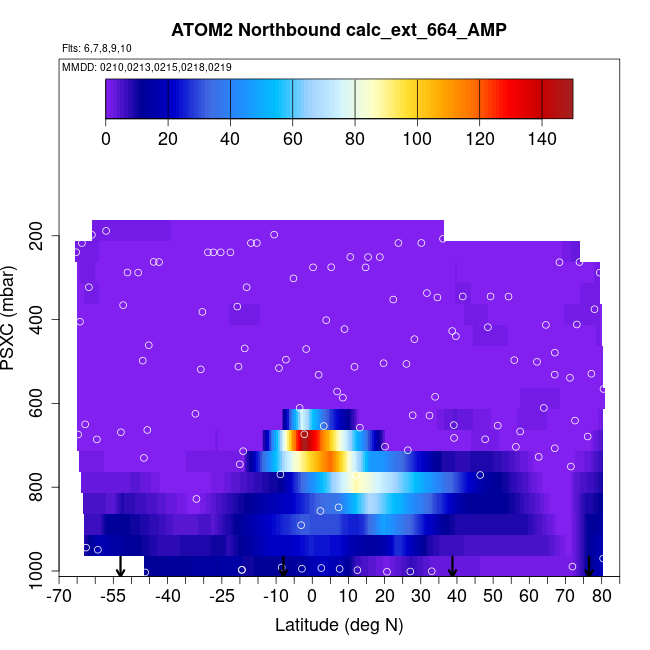 ATOM2 Northbound calc_ext_664_AMP

Flts: 6,7,8,9,10

MMDD: 0210,0213,0215,0218,0219

0 20 40 60 80 100 120 140

PSXC (mbar)

200
400
600
800
1000

-70 -55 -40 -25 -10 0 10 20 30 40 50 60 70 80

Latitude (deg N)